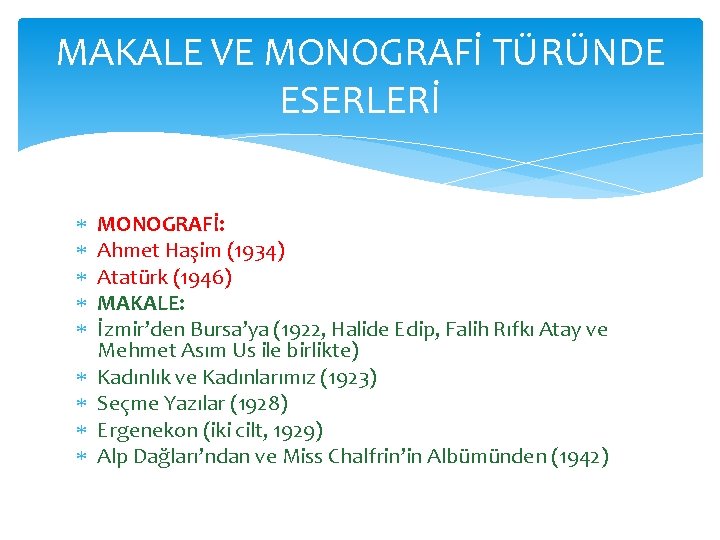 MAKALE VE MONOGRAFİ TÜRÜNDE ESERLERİ

* MONOGRAFİ:
* Ahmet Haşim (1934)
* Atatürk (1946)
* MAKALE:
* İzmir'den Bursa'ya (1922, Halide Edip, Falih Rıfkı Atay ve Mehmet Asım Us ile birlikte)
* Kadınlık ve Kadınlarımız (1923)
* Seçme Yazılar (1928)
* Ergenekon (iki cilt, 1929)
* Alp Dağları'ndan ve Miss Chalfrin'in Albümünden (1942)